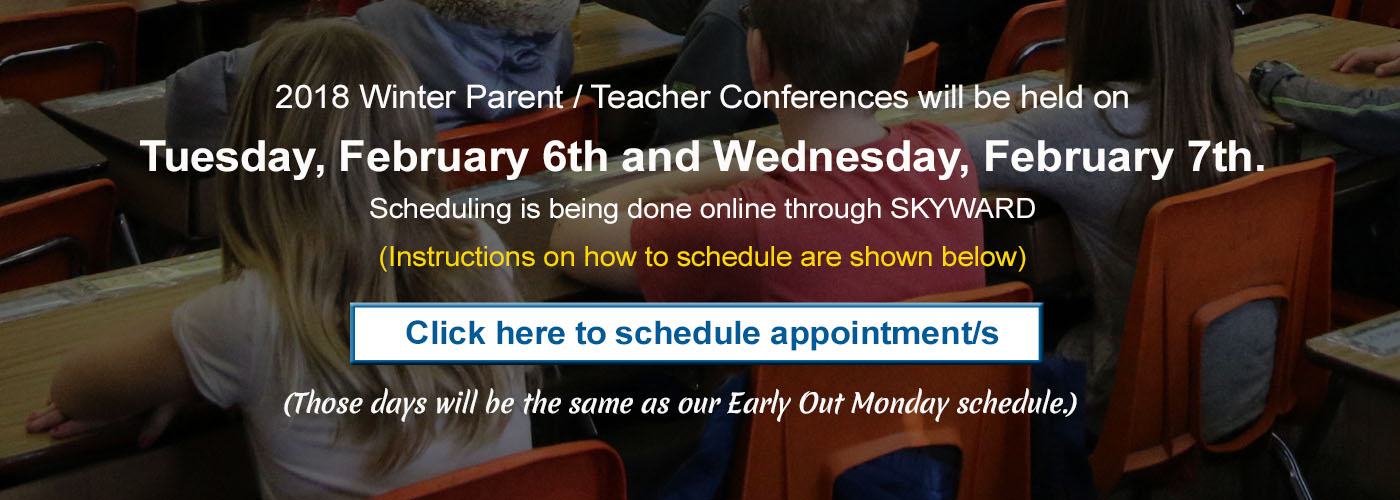 2018 Winter Parent / Teacher Conferences will be held on

Tuesday, February 6th and Wednesday, February 7th.

Scheduling is being done online through SKYWARD

(Instructions on how to schedule are shown below)

Click here to schedule appointment/s

(Those days will be the same as our Early Out Monday schedule.)